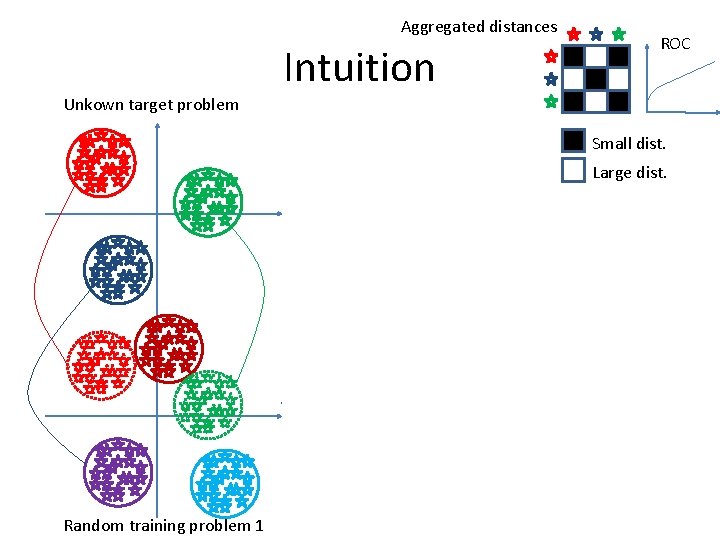 Aggregated distances

ROC

Intuition

Unkown target problem

Small dist.

Large dist.

Random training problem 1